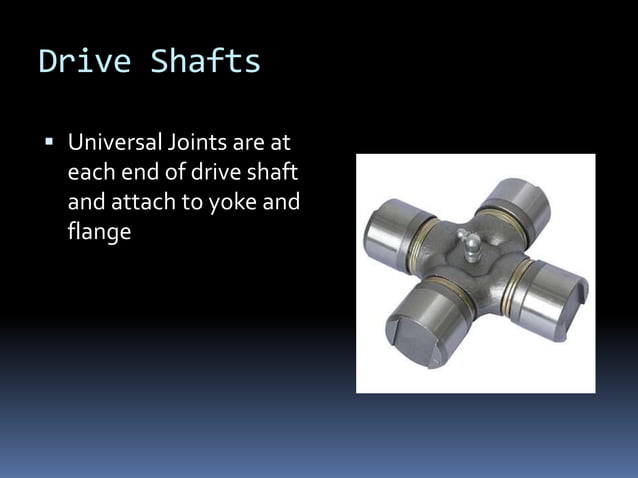 Drive Shafts

▪ Universal Joints are at each end of drive shaft and attach to yoke and flange